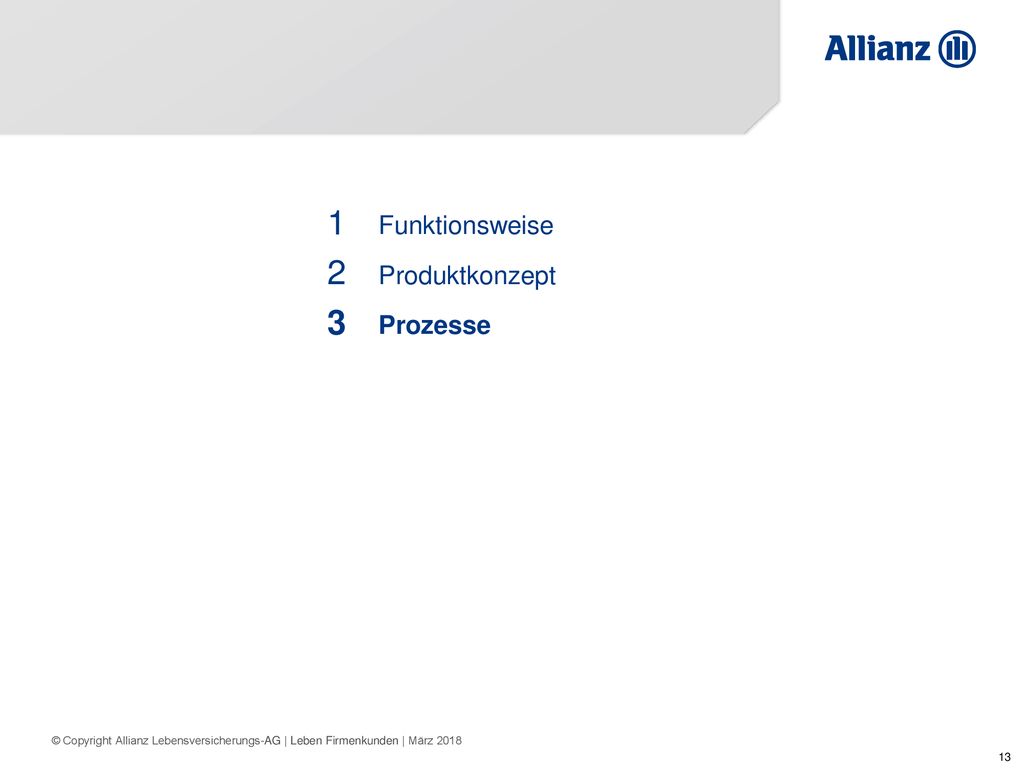 Allianz

1 Funktionsweise
2 Produktkonzept
3 Prozesse

© Copyright Allianz Lebensversicherungs-AG | Leben Firmenkunden | März 2018

13